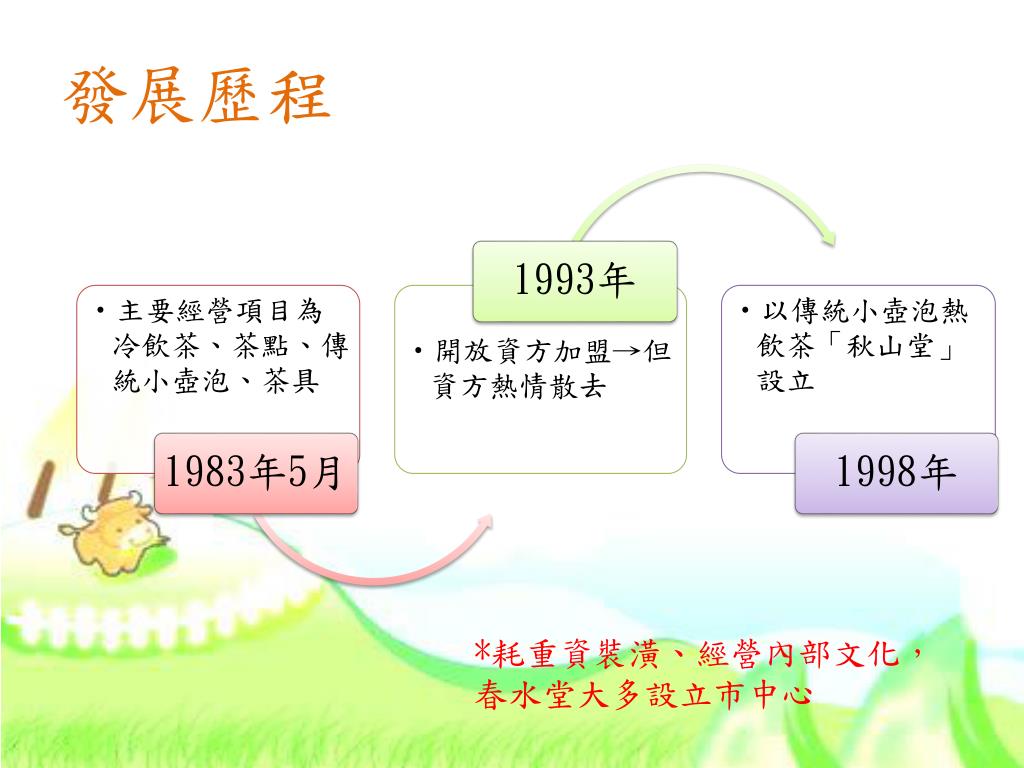 發展歷程

• 主要經營項目為冷飲茶、茶點、傳統小壺泡、茶具

1983年5月

1993年

• 開放資方加盟→但資方熱情散去

• 以傳統小壺泡熱飲茶「秋山堂」設立

1998年

*耗重資裝潢、經營內部文化，春水堂大多設立市中心